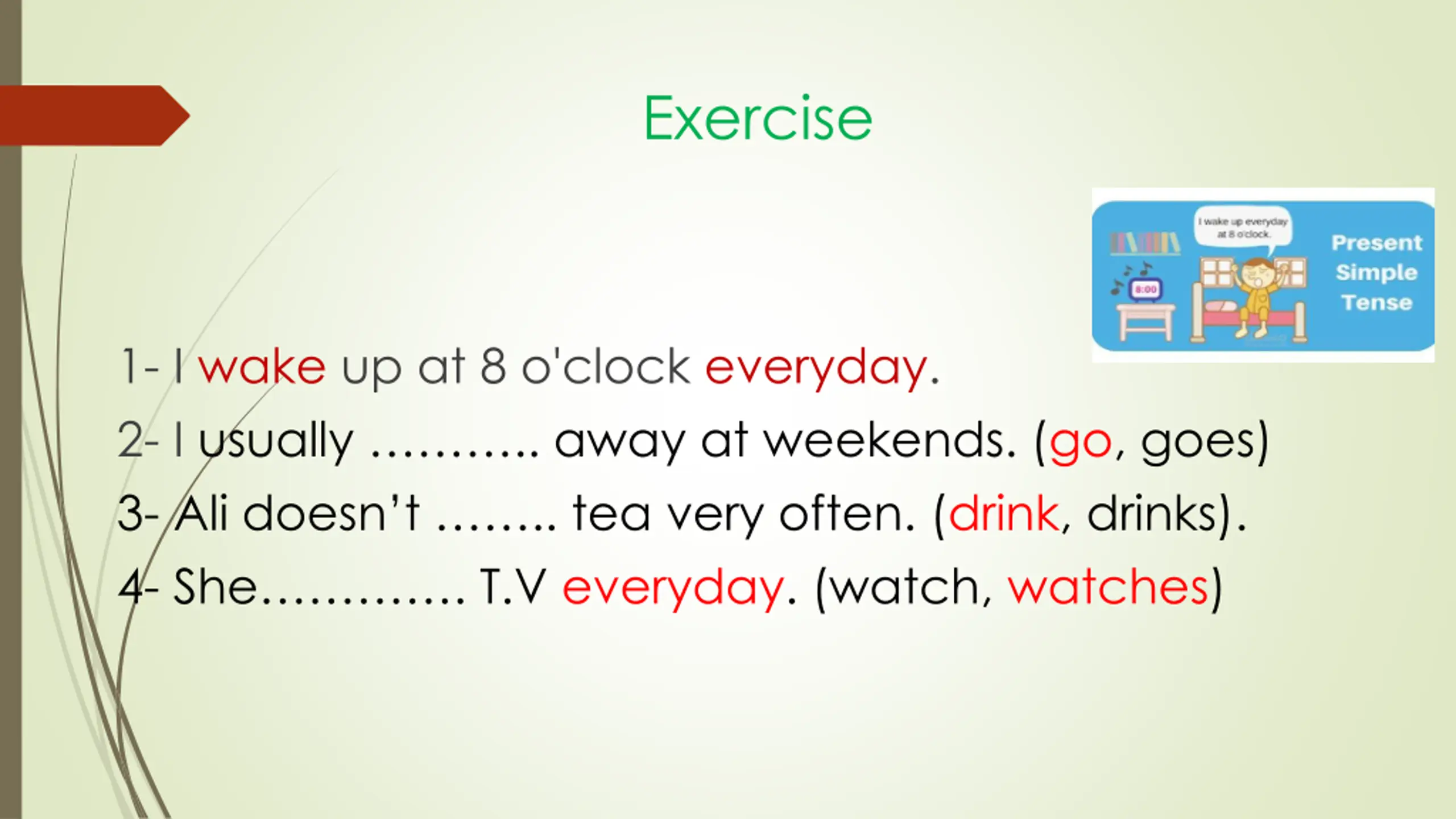 Exercise

I wake up everyday at 8 o'clock.

8:00

Present Simple Tense

1- I wake up at 8 o'clock everyday.

2- I usually ……….. away at weekends. (go, goes)

3- Ali doesn't …….. tea very often. (drink, drinks).

4- She…………. T.V everyday. (watch, watches)